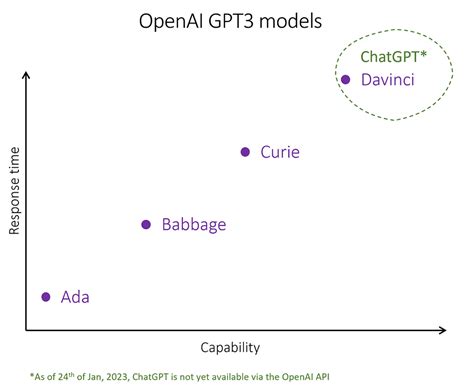 OpenAI GPT3 models

ChatGPT*

Davinci

Curie

Babbage

Ada

Response time

Capability

*As of 24$^{th}$ of Jan, 2023, ChatGPT is not yet available via the OpenAI API